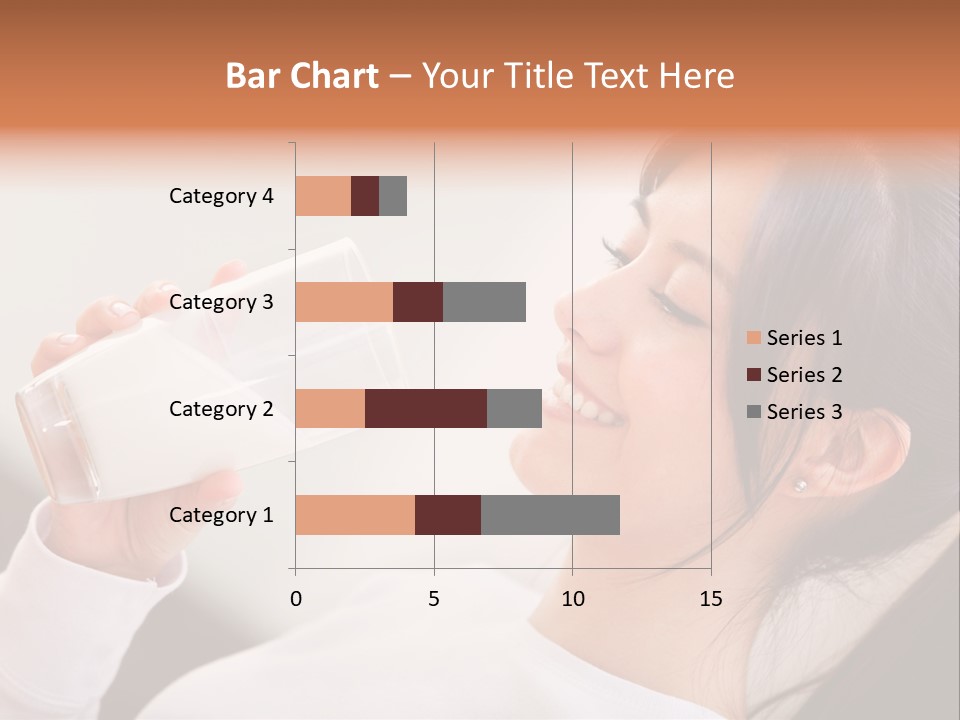 Bar Chart – Your Title Text Here

Category 4
Category 3
Category 2
Category 1

0
5
10
15

Series 1
Series 2
Series 3